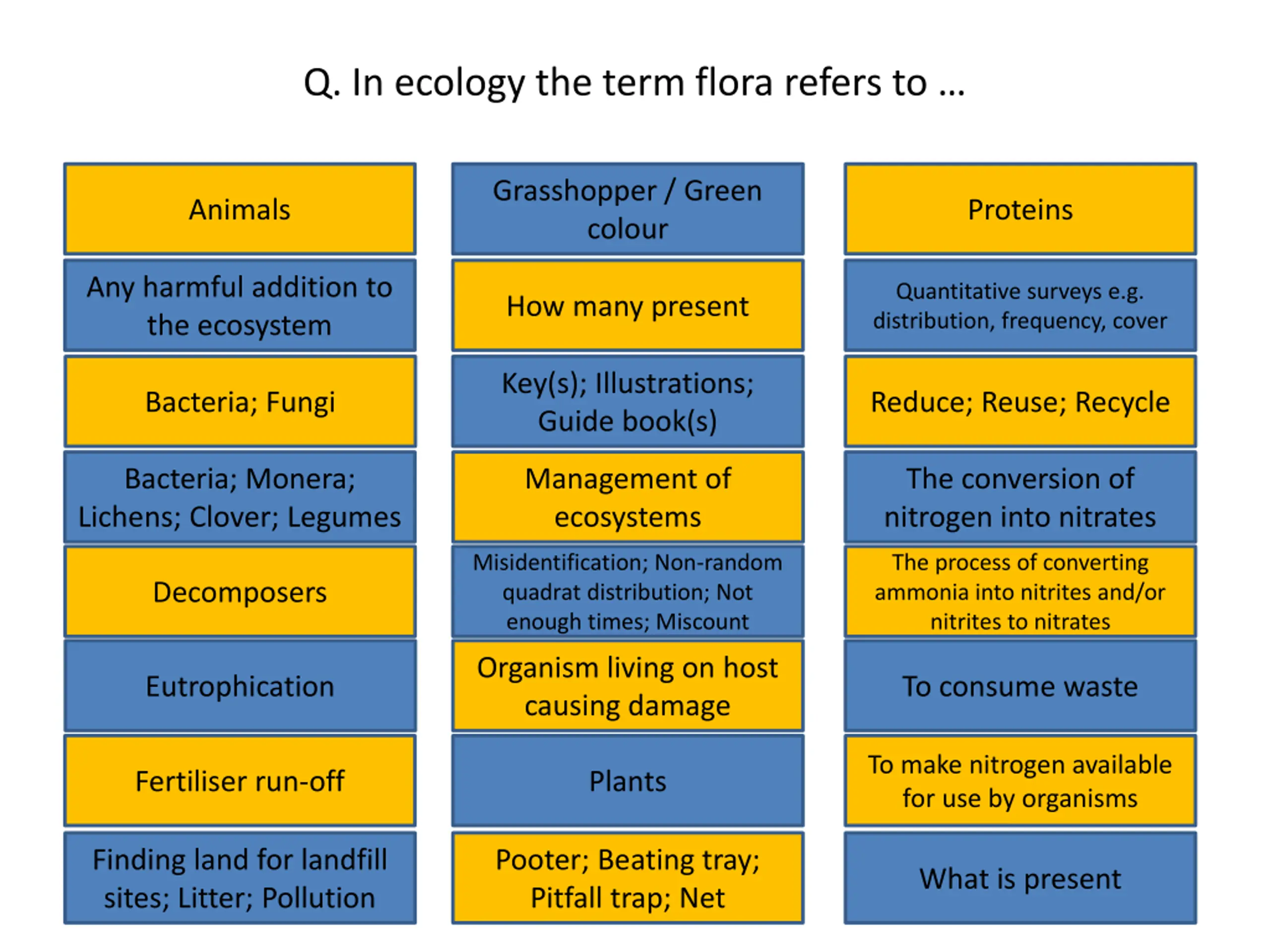 Q. In ecology the term flora refers to …

Animals

Any harmful addition to the ecosystem

Bacteria; Fungi

Bacteria; Monera; Lichens; Clover; Legumes

Decomposers

Eutrophication

Fertiliser run-off

Finding land for landfill sites; Litter; Pollution

Grasshopper / Green colour

How many present

Key(s); Illustrations; Guide book(s)

Management of ecosystems

Misidentification; Non-random quadrat distribution; Not enough times; Miscount

Organism living on host causing damage

Plants

Pooter; Beating tray; Pitfall trap; Net

Proteins

Quantitative surveys e.g. distribution, frequency, cover

Reduce; Reuse; Recycle

The conversion of nitrogen into nitrates

The process of converting ammonia into nitrites and/or nitrites to nitrates

To consume waste

To make nitrogen available for use by organisms

What is present